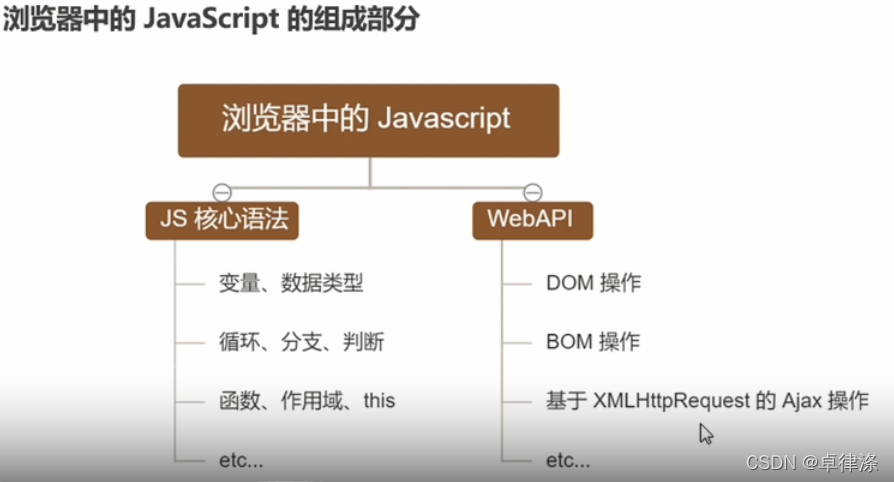 浏览器中的 JavaScript 的组成部分

浏览器中的 Javascript

JS 核心语法

变量、数据类型

循环、分支、判断

函数、作用域、this

etc...

WebAPI

DOM 操作

BOM 操作

基于 XMLHttpRequest 的 Ajax 操作

etc...

CSDN @卓律涤